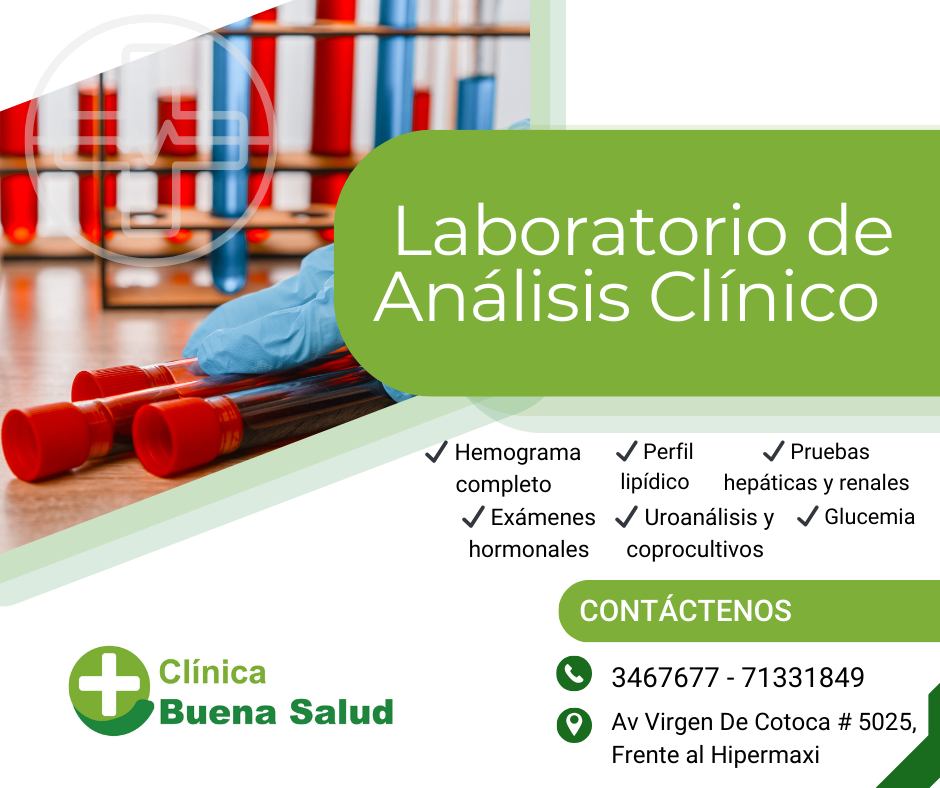 Laboratorio de Análisis Clínico

✓ Hemograma completo
✓ Perfil lipídico
✓ Pruebas hepáticas y renales
✓ Exámenes hormonales
✓ Uroanálisis y coprocultivos
✓ Glucemia

CONTÁCTENOS

3467677 - 71331849

Av Virgen De Cotoca # 5025, Frente al Hipermaxi

Clínica Buena Salud